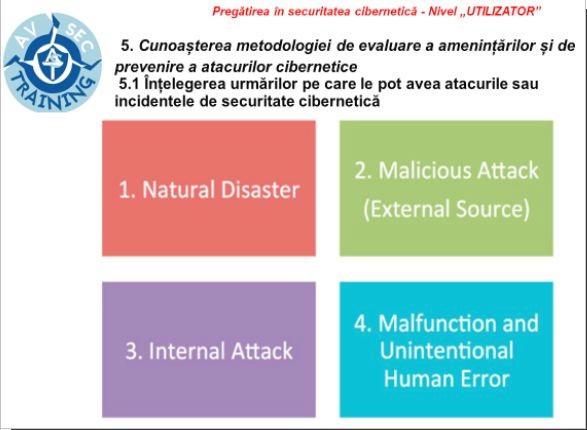 Pregătirea în securitatea cibernetică - Nivel „UTILIZATOR”

AV SEC TRAINING

5. Cunoașterea metodologiei de evaluare a amenințărilor și de prevenire a atacurilor cibernetice

5.1 Înțelegerea urmărilor pe care le pot avea atacurile sau incidentele de securitate cibernetică

1. Natural Disaster

2. Malicious Attack (External Source)

3. Internal Attack

4. Malfunction and Unintentional Human Error